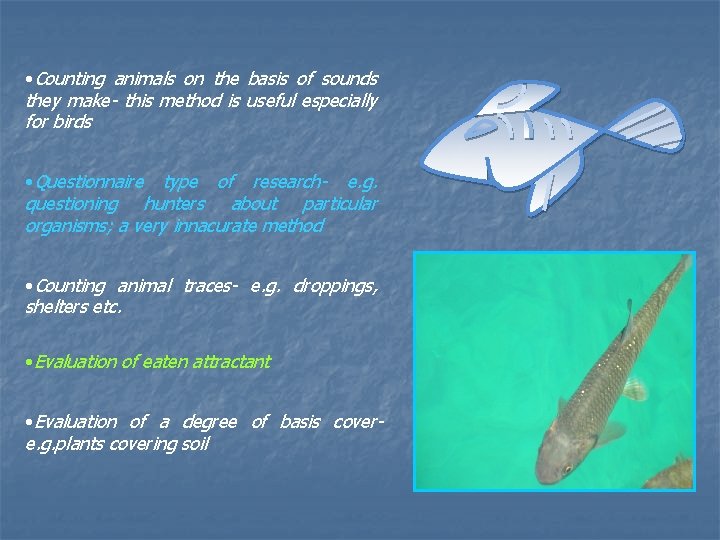 •Counting animals on the basis of sounds they make- this method is useful especially for birds

•Questionnaire type of research- e.g. questioning hunters about particular organisms; a very innacurate method

•Counting animal traces- e.g. droppings, shelters etc.

•Evaluation of eaten attractant

•Evaluation of a degree of basis cover- e.g.plants covering soil